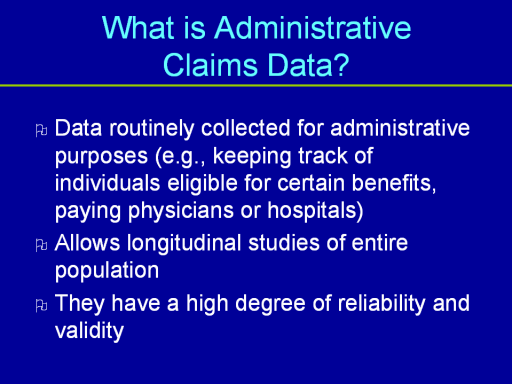 What is Administrative Claims Data?

Data routinely collected for administrative purposes (e.g., keeping track of individuals eligible for certain benefits, paying physicians or hospitals)

Allows longitudinal studies of entire population

They have a high degree of reliability and validity